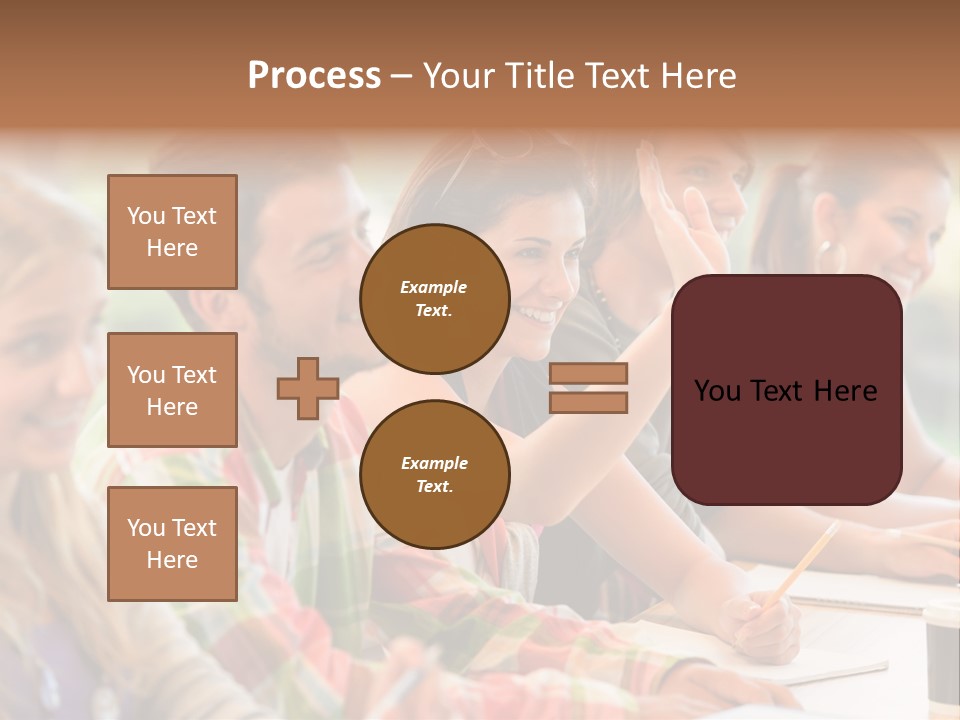 Process – Your Title Text Here

You Text Here

You Text Here

You Text Here

Example Text.

Example Text.

You Text Here